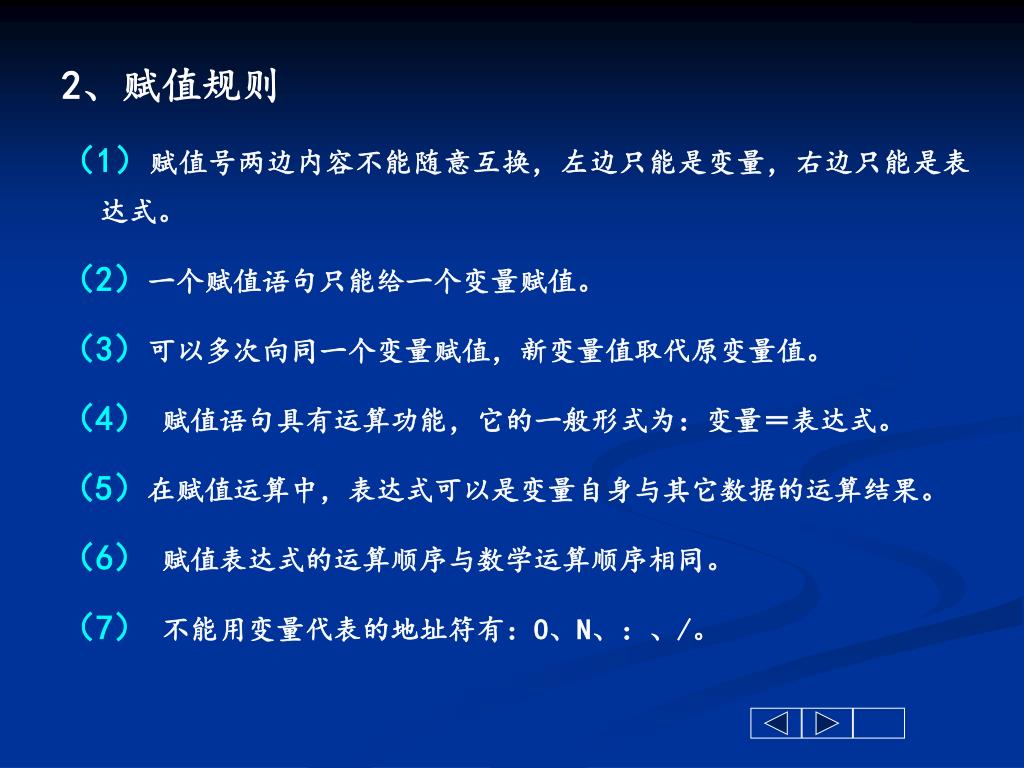 2、赋值规则

（1）赋值号两边内容不能随意互换，左边只能是变量，右边只能是表达式。

（2）一个赋值语句只能给一个变量赋值。

（3）可以多次向同一个变量赋值，新变量值取代原变量值。

（4） 赋值语句具有运算功能，它的一般形式为：变量＝表达式。

（5）在赋值运算中，表达式可以是变量自身与其它数据的运算结果。

（6） 赋值表达式的运算顺序与数学运算顺序相同。

（7） 不能用变量代表的地址符有：O、N、：、/。